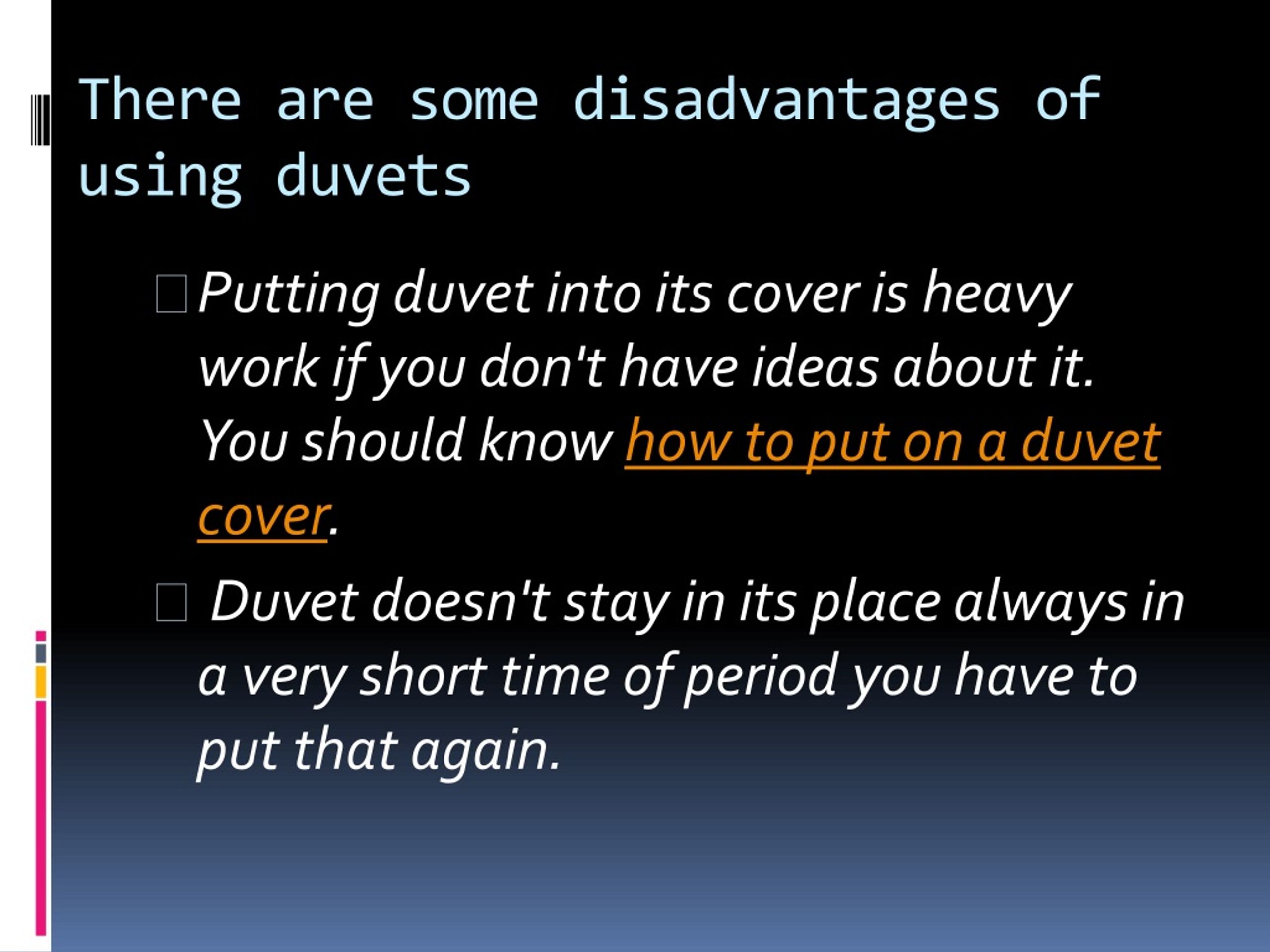 There are some disadvantages of using duvets

Putting duvet into its cover is heavy work if you don't have ideas about it. You should know how to put on a duvet cover.

Duvet doesn't stay in its place always in a very short time of period you have to put that again.